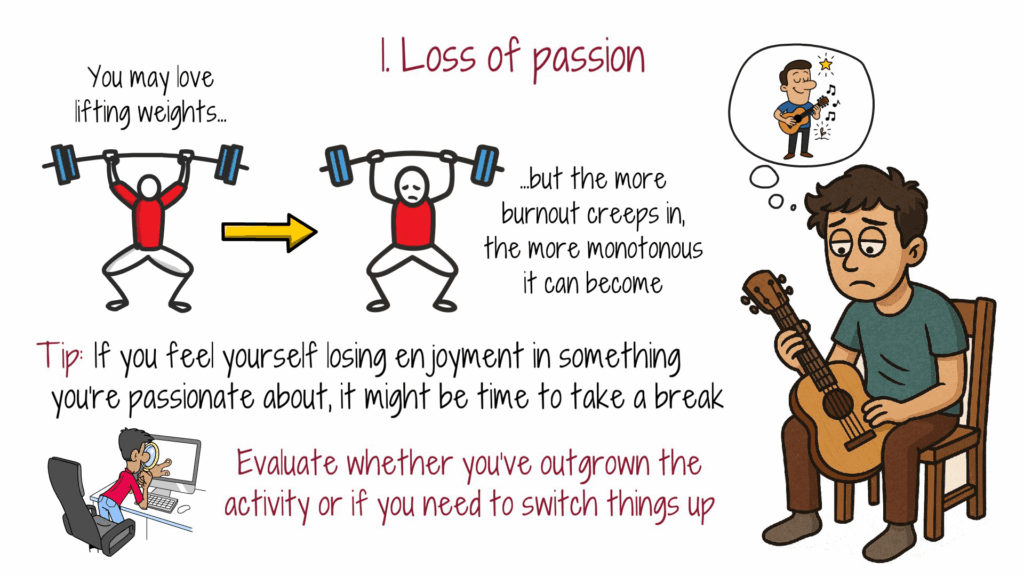 1. Loss of passion

You may love lifting weights...

...but the more burnout creeps in, the more monotonous it can become

Tip: If you feel yourself losing enjoyment in something you're passionate about, it might be time to take a break

Evaluate whether you've outgrown the activity or if you need to switch things up